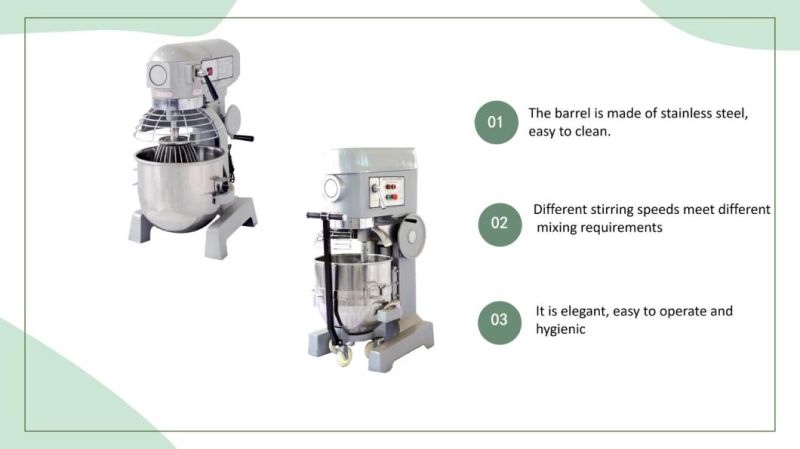 01
The barrel is made of stainless steel, easy to clean.

02
Different stirring speeds meet different mixing requirements

03
It is elegant, easy to operate and hygienic